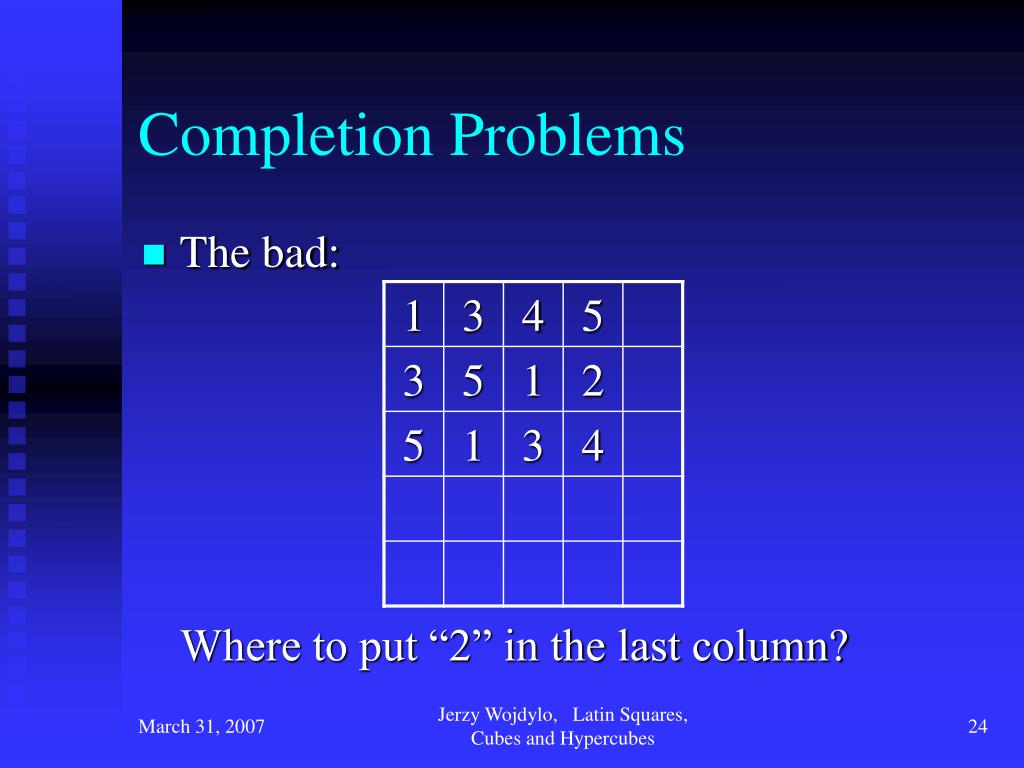 Completion Problems

The bad:

| 1 | 3 | 4 | 5 |  |
|---|---|---|---|---|
| 3 | 5 | 1 | 2 |  |
| 5 | 1 | 3 | 4 |  |
|  |  |  |  |  |
|  |  |  |  |  |

Where to put “2” in the last column?

March 31, 2007

Jerzy Wojdylo, Latin Squares, Cubes and Hypercubes

24